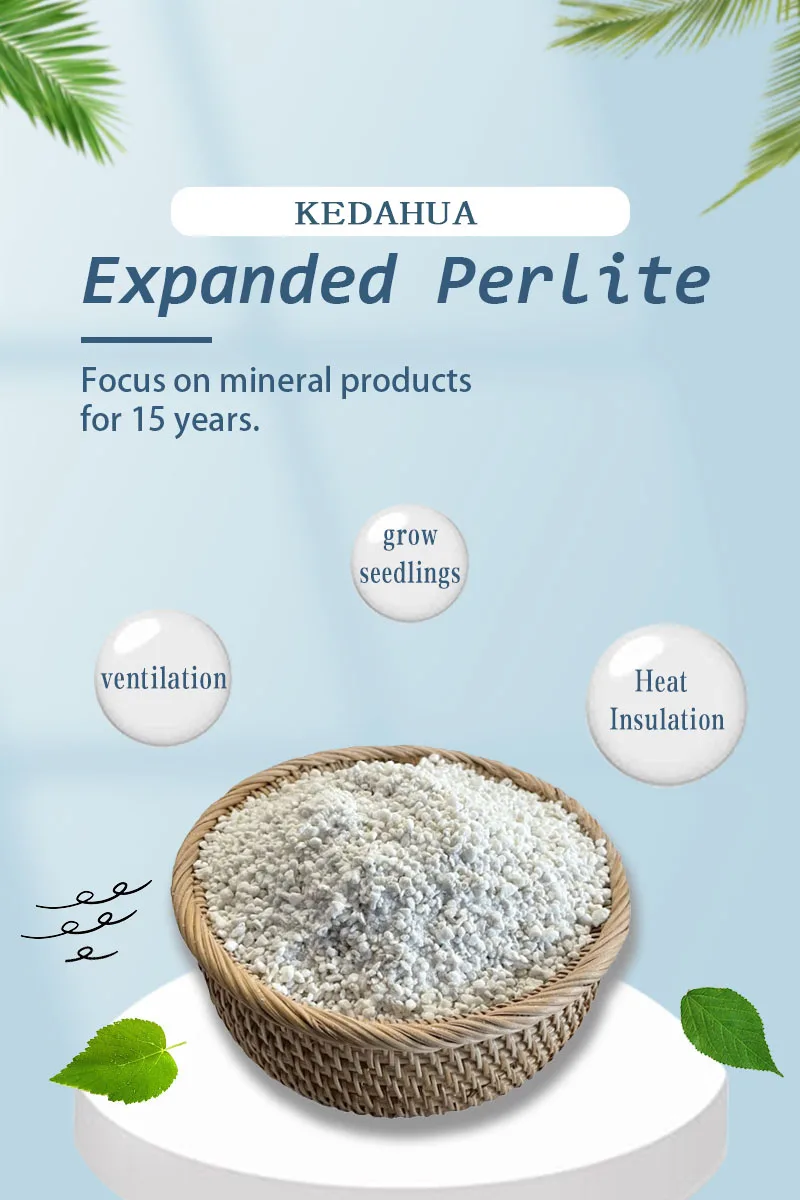 KEDAHUA

Expanded Perlite

Focus on mineral products for 15 years.

grow seedlings

ventilation

Heat Insulation